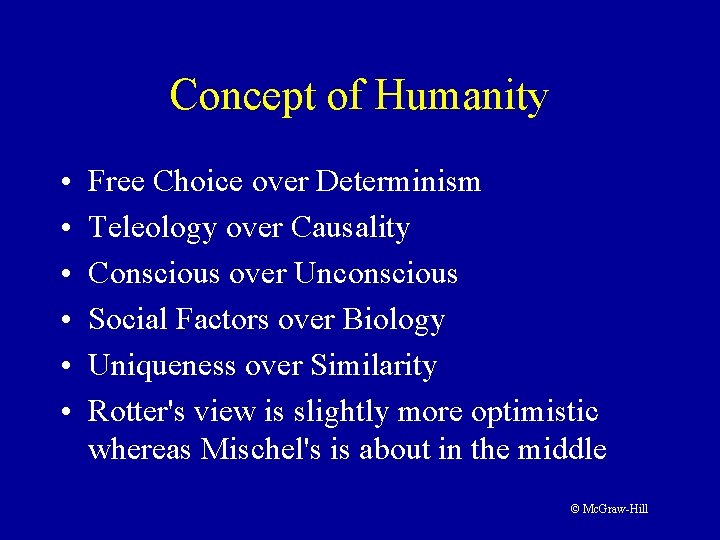 Concept of Humanity

• Free Choice over Determinism
• Teleology over Causality
• Conscious over Unconscious
• Social Factors over Biology
• Uniqueness over Similarity
• Rotter's view is slightly more optimistic whereas Mischel's is about in the middle

© McGraw-Hill